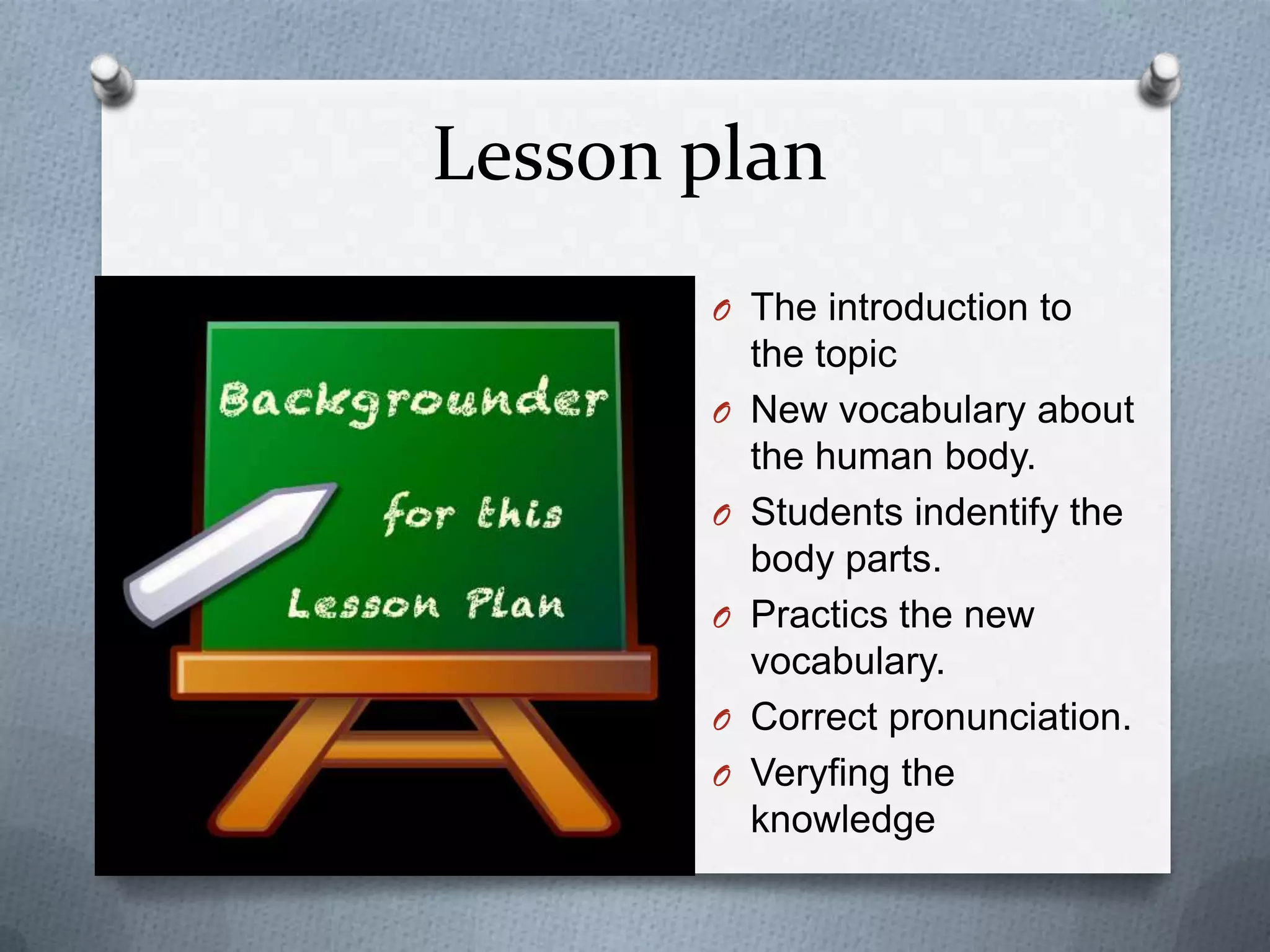 Lesson plan

Backgrounder for this Lesson Plan

O The introduction to the topic
O New vocabulary about the human body.
O Students indentify the body parts.
O Practics the new vocabulary.
O Correct pronunciation.
O Veryfing the knowledge